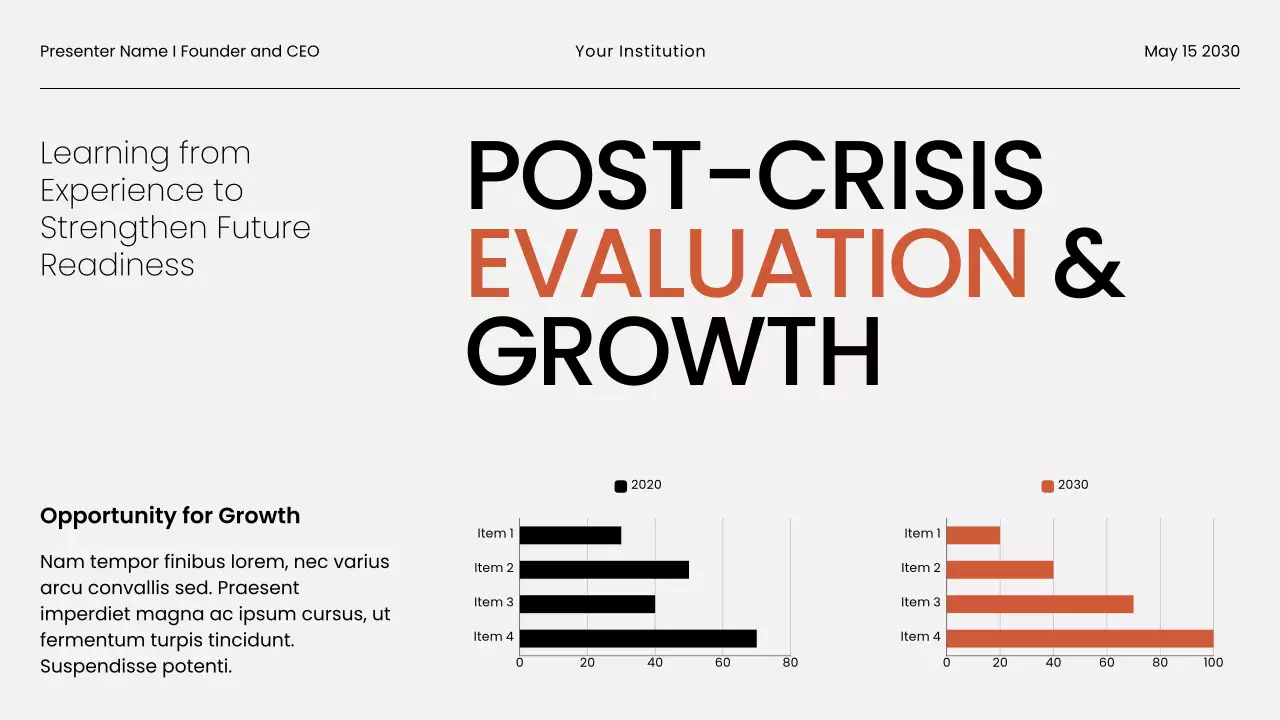 Presenter Name I Founder and CEO

Your Institution

May 15 2030

Learning from Experience to Strengthen Future Readiness

POST-CRISIS EVALUATION & GROWTH

Opportunity for Growth

Nam tempor finibus lorem, nec varius arcu convallis sed. Praesent imperdiet magna ac ipsum cursus, ut fermentum turpis tincidunt. Suspendisse potenti.

2020

Item 1
Item 2
Item 3
Item 4

0 20 40 60 80

2030

Item 1
Item 2
Item 3
Item 4

0 20 40 60 80 100